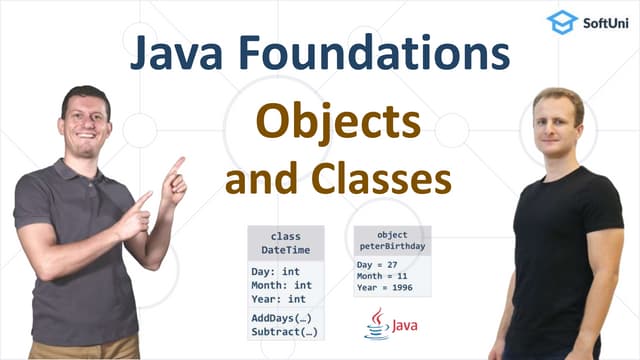 SoftUni

Java Foundations

Objects and Classes

class DateTime

Day: int
Month: int
Year: int

AddDays(…)
Subtract(…)

object peterBirthday

Day = 27
Month = 11
Year = 1996

Java